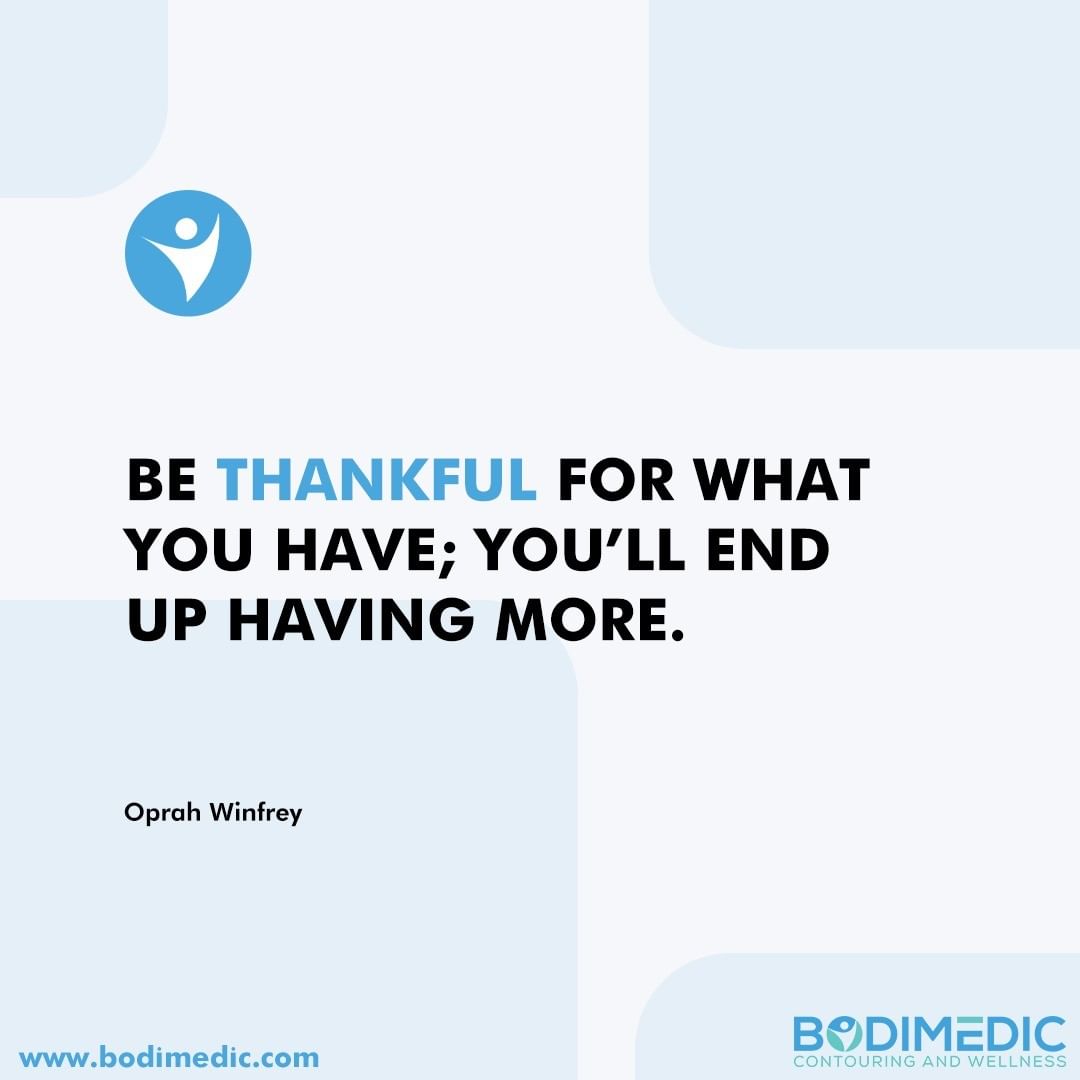 BE THANKFUL FOR WHAT YOU HAVE; YOU'LL END UP HAVING MORE.

Oprah Winfrey

www.bodimedic.com

BODIMEDIC
CONTOURING AND WELLNESS